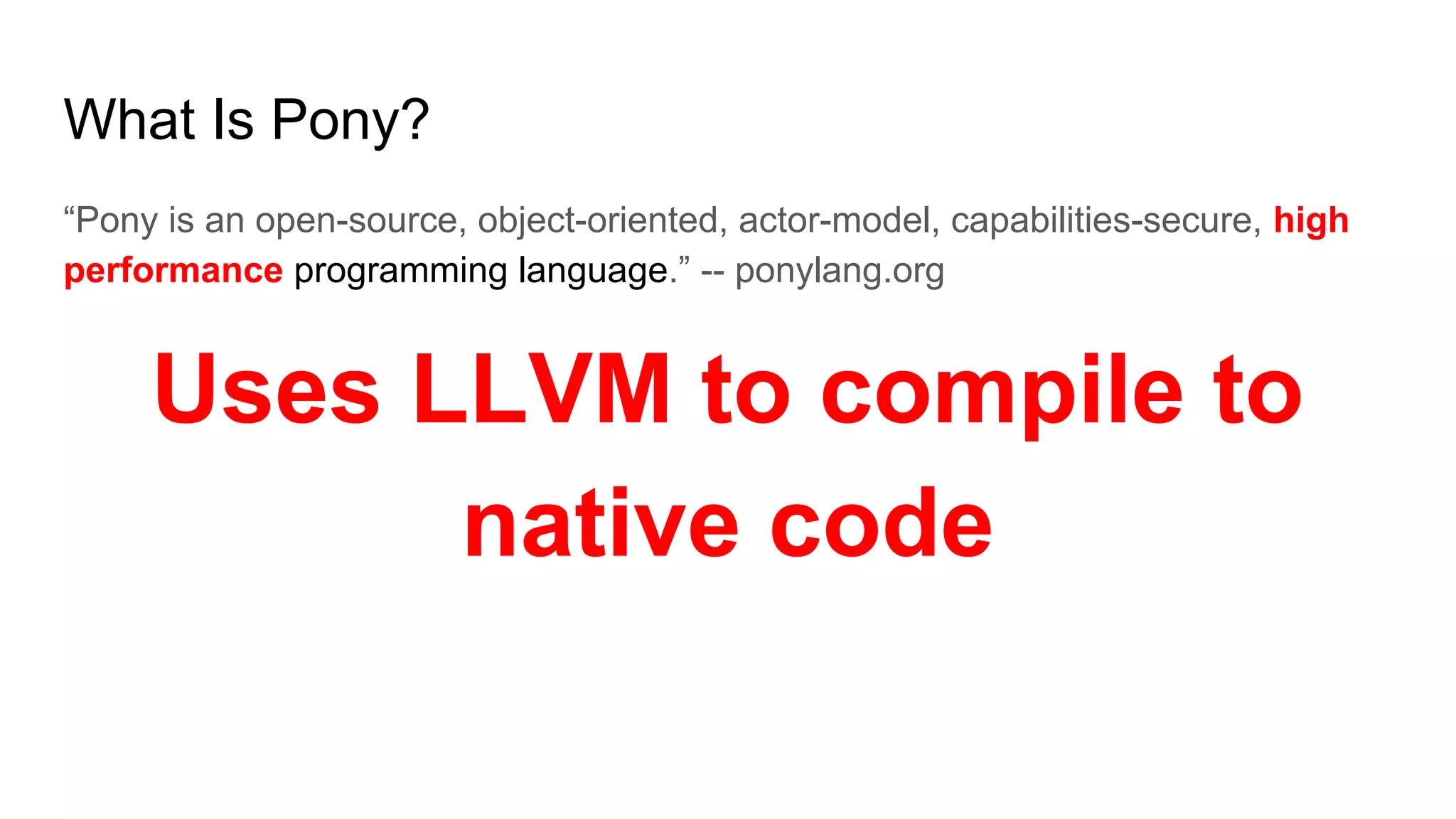 What Is Pony?

“Pony is an open-source, object-oriented, actor-model, capabilities-secure, high performance programming language.” -- ponylang.org

Uses LLVM to compile to native code